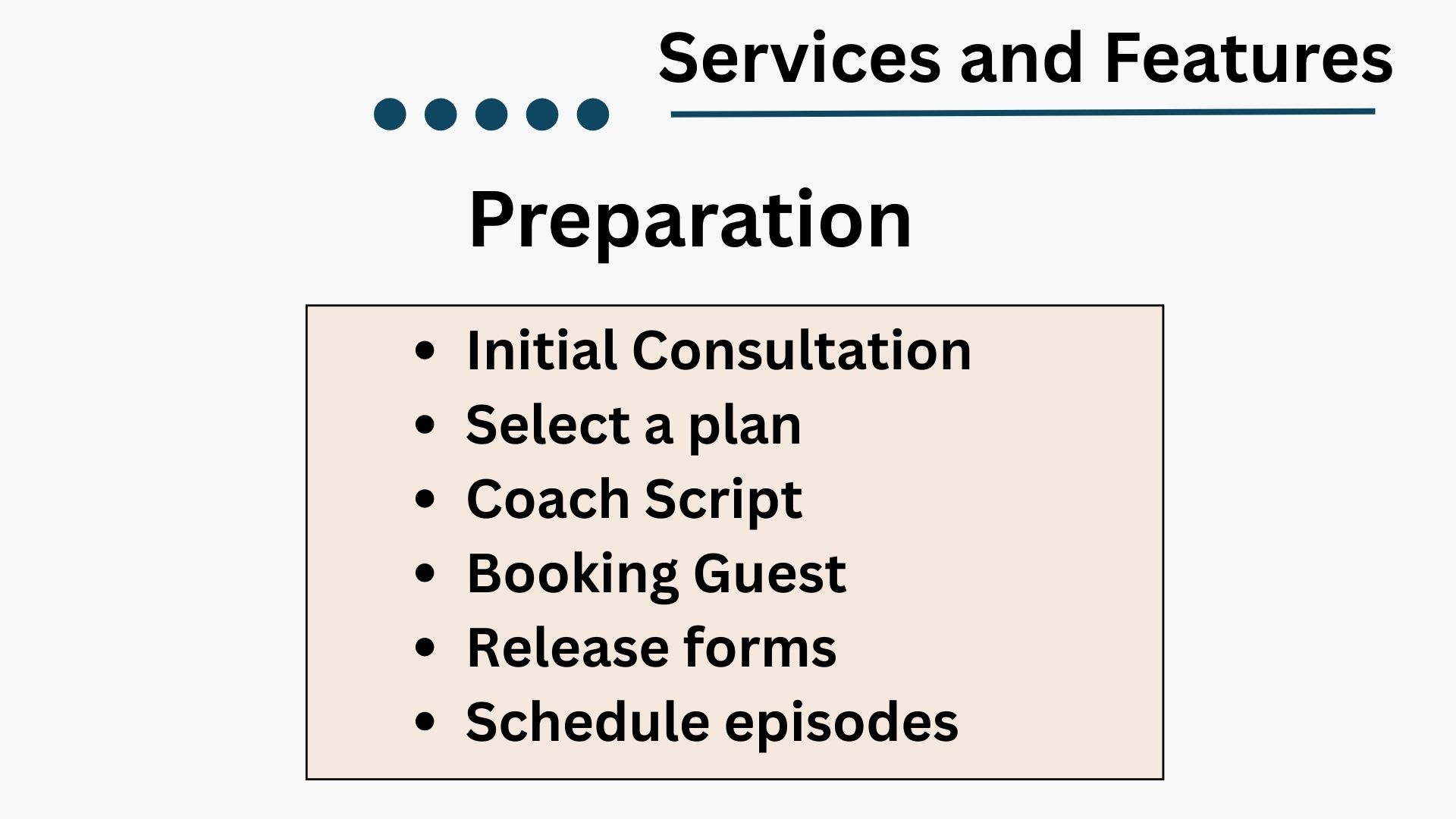 Services and Features

Preparation

- Initial Consultation
- Select a plan
- Coach Script
- Booking Guest
- Release forms
- Schedule episodes